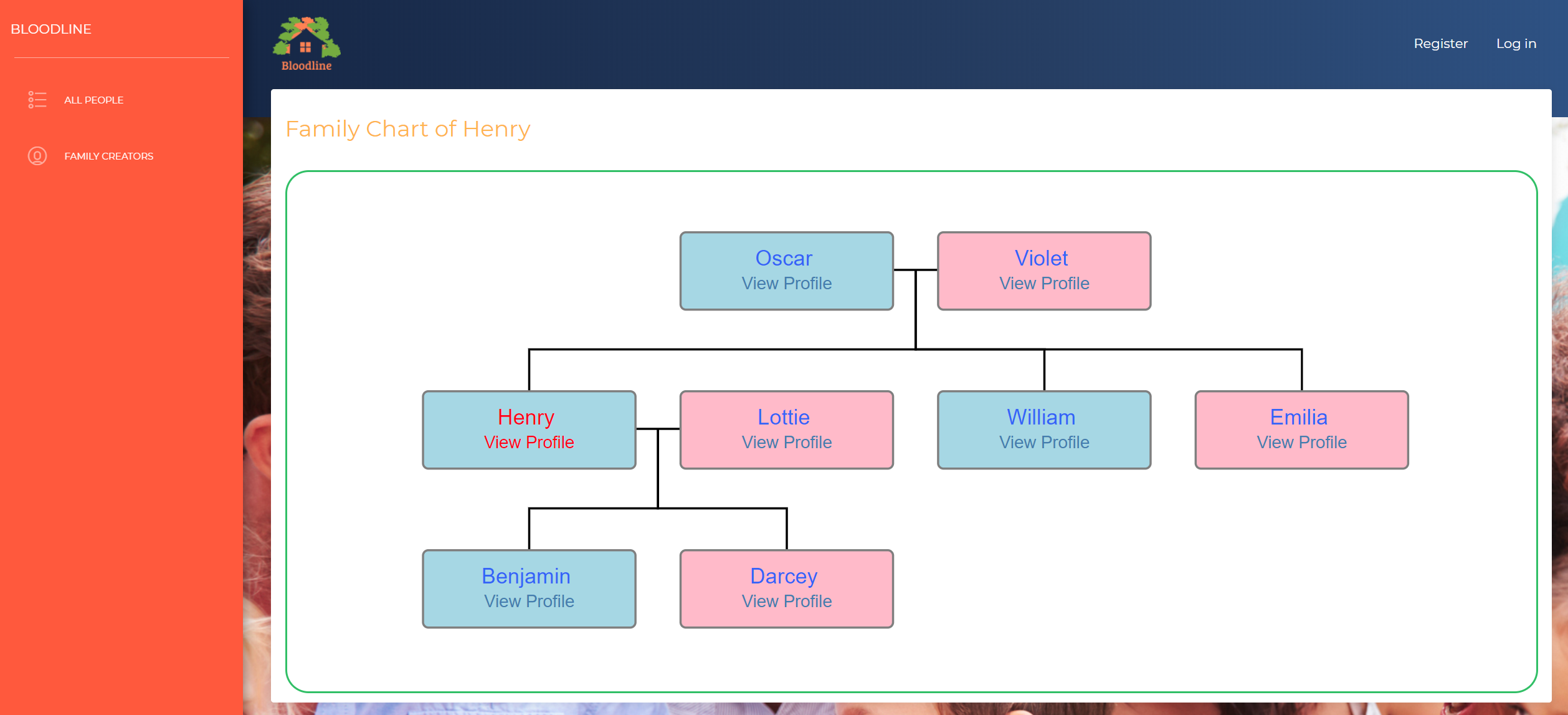 BLOODLINE

ALL PEOPLE

FAMILY CREATORS

Bloodline

Register Log in

Family Chart of Henry

Oscar
View Profile

Violet
View Profile

Henry
View Profile

Lottie
View Profile

William
View Profile

Emilia
View Profile

Benjamin
View Profile

Darcey
View Profile